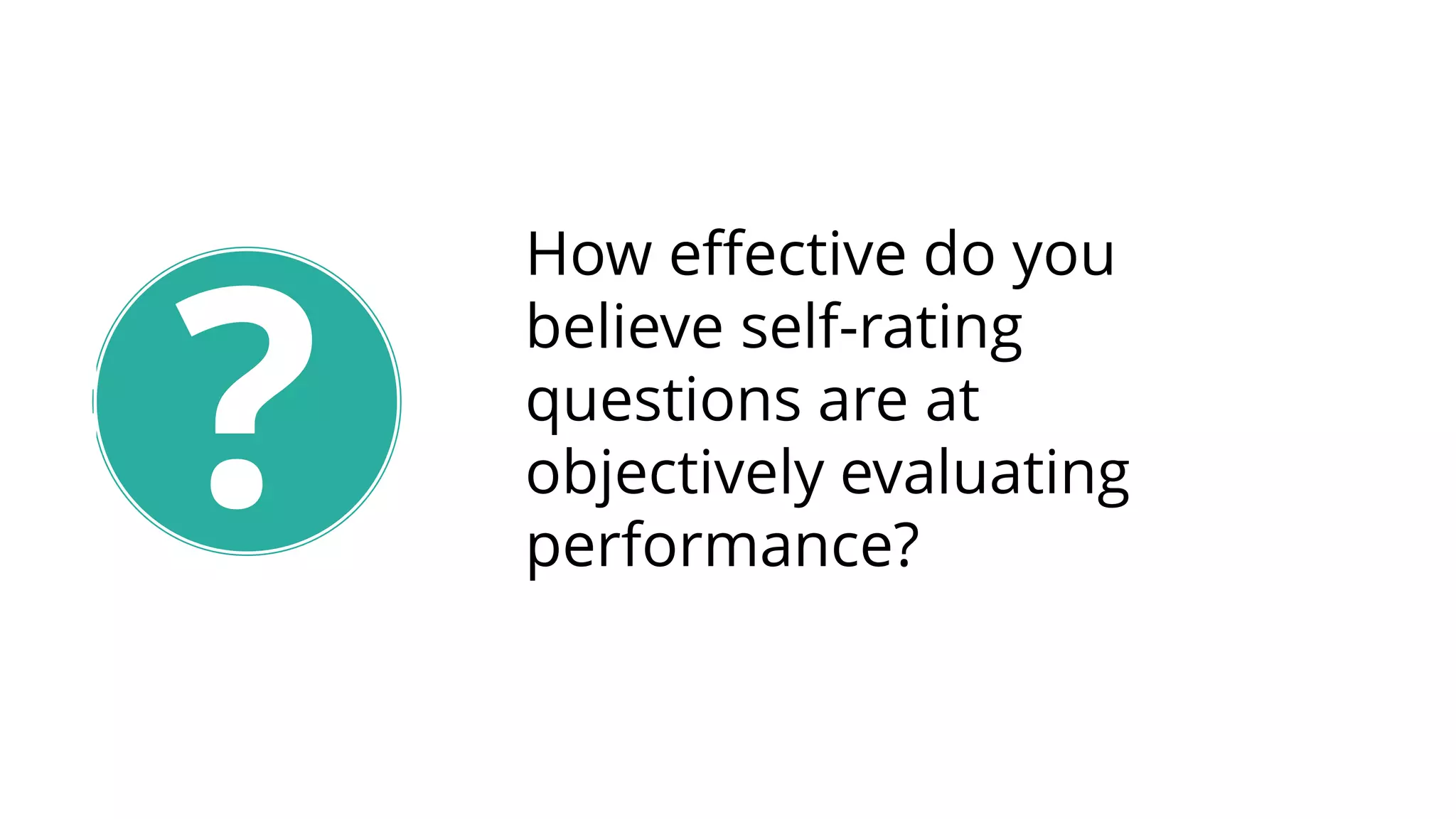 ?

How effective do you believe self-rating questions are at objectively evaluating performance?